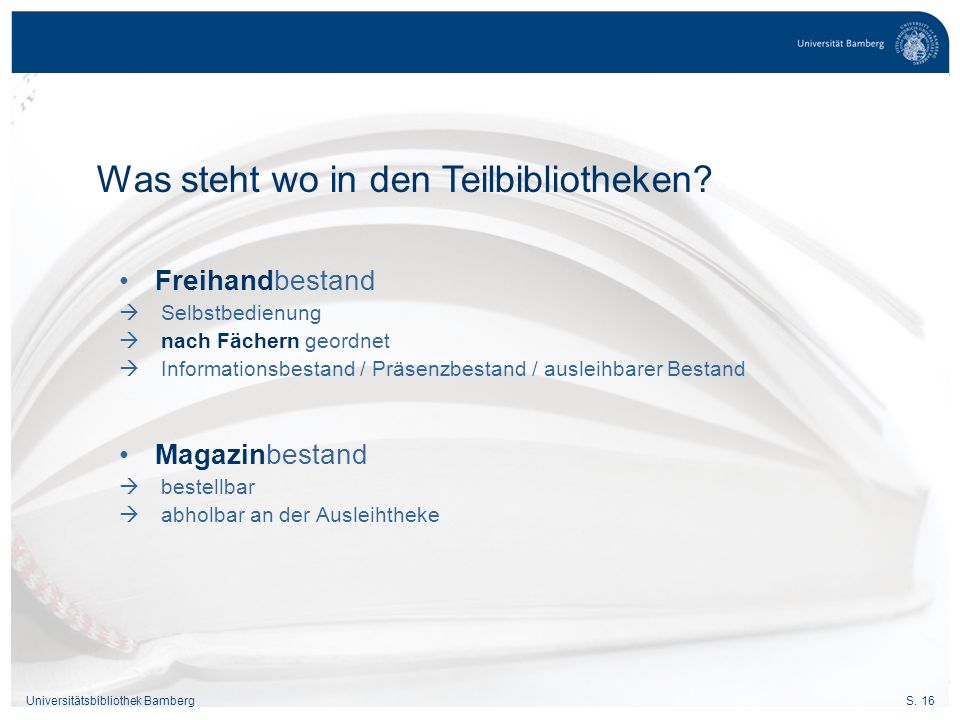 Universität Bamberg

Was steht wo in den Teilbibliotheken?

• Freihandbestand
→ Selbstbedienung
→ nach Fächern geordnet
→ Informationsbestand / Präsenzbestand / ausleihbarer Bestand

• Magazinbestand
→ bestellbar
→ abholbar an der Ausleihtheke

Universitätsbibliothek Bamberg

S. 16